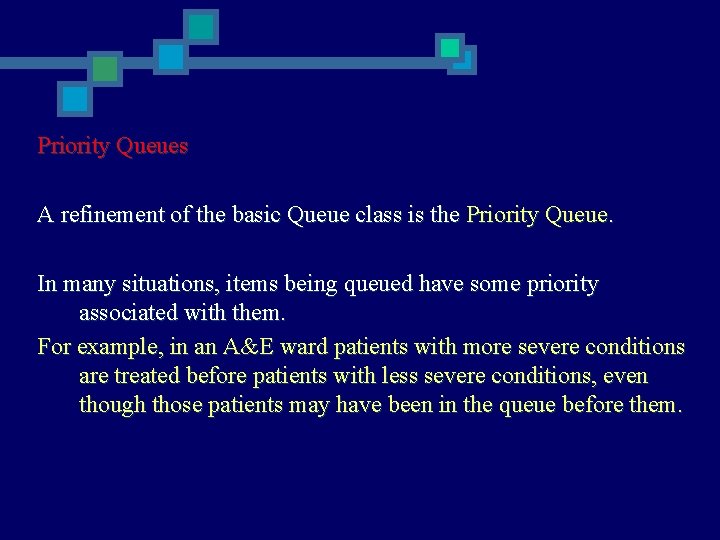 Priority Queues

A refinement of the basic Queue class is the Priority Queue.

In many situations, items being queued have some priority associated with them.

For example, in an A&E ward patients with more severe conditions are treated before patients with less severe conditions, even though those patients may have been in the queue before them.